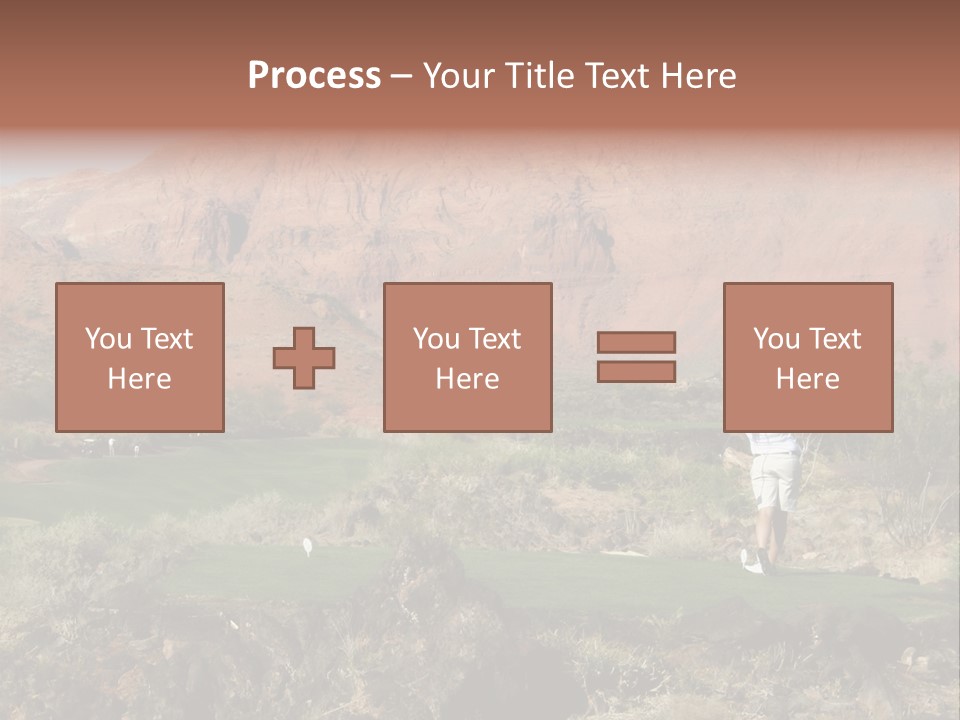 Process – Your Title Text Here

You Text Here

You Text Here

You Text Here